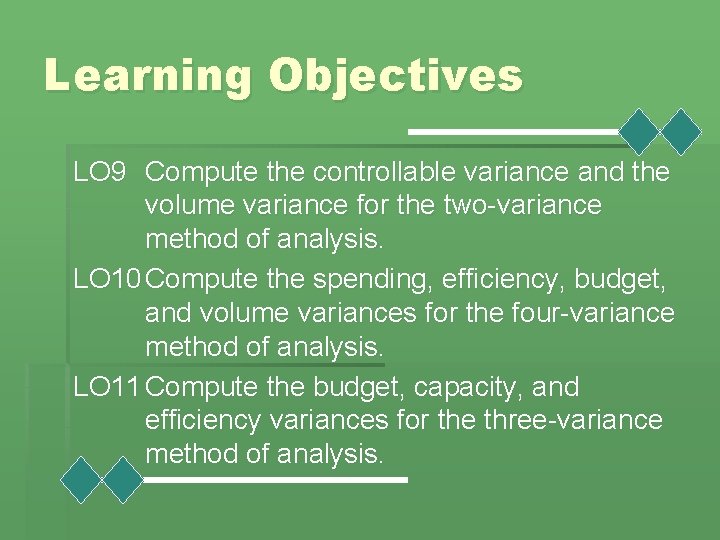 Learning Objectives

LO9 Compute the controllable variance and the volume variance for the two-variance method of analysis.

LO10 Compute the spending, efficiency, budget, and volume variances for the four-variance method of analysis.

LO11 Compute the budget, capacity, and efficiency variances for the three-variance method of analysis.